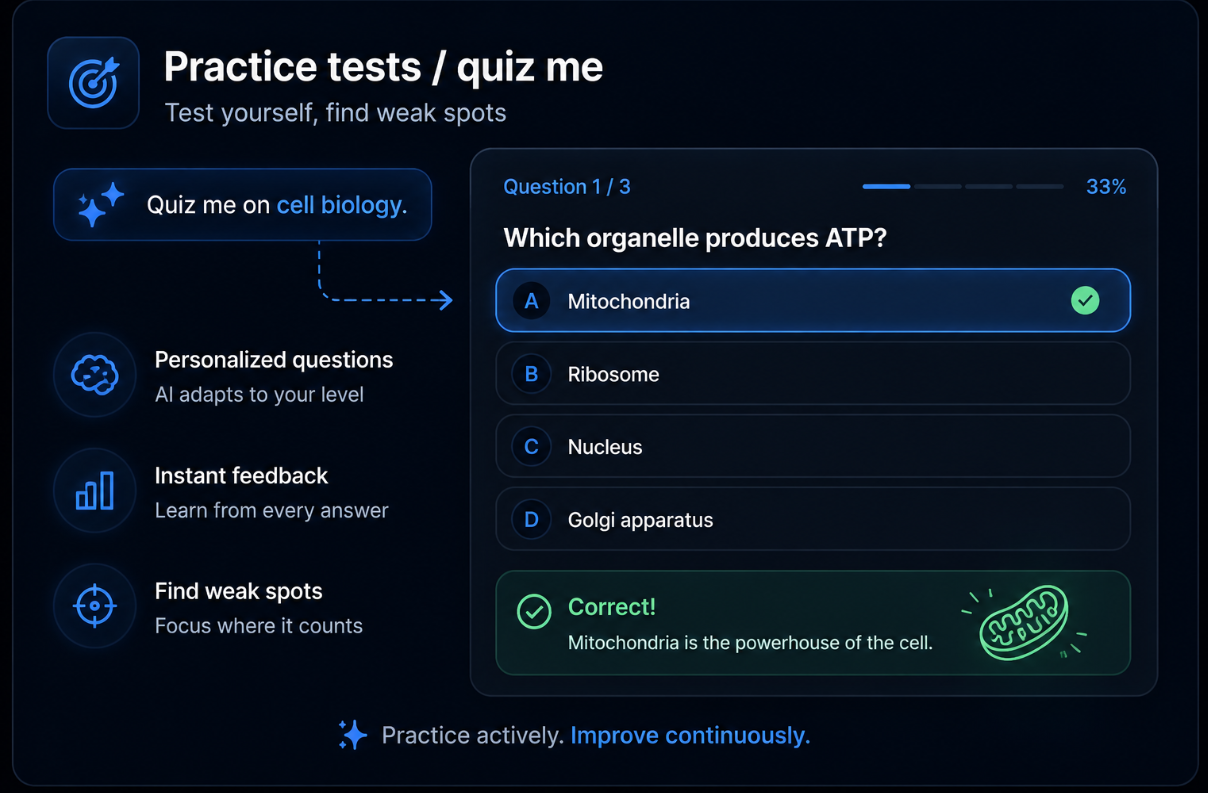 Practice tests / quiz me
Test yourself, find weak spots

Quiz me on cell biology.

Personalized questions
AI adapts to your level

Instant feedback
Learn from every answer

Find weak spots
Focus where it counts

Question 1 / 3
33%

Which organelle produces ATP?

A Mitochondria
B Ribosome
C Nucleus
D Golgi apparatus

Correct!
Mitochondria is the powerhouse of the cell.

Practice actively. Improve continuously.